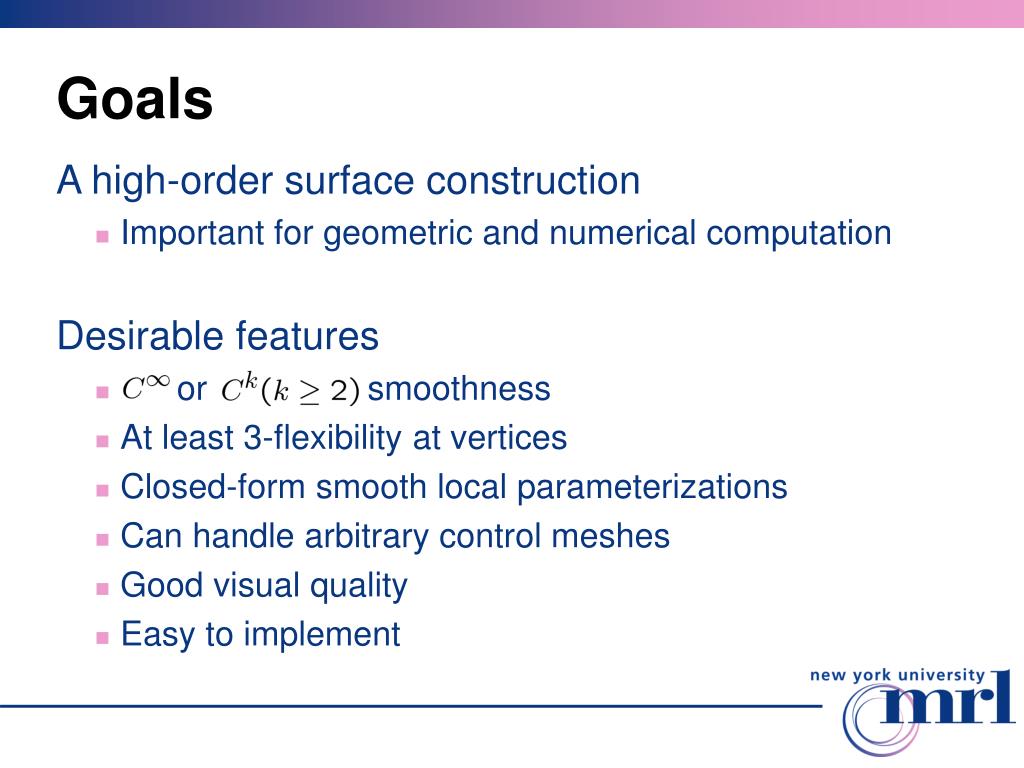 Goals

A high-order surface construction

Important for geometric and numerical computation

Desirable features

$C^\infty$ or $C^k (k \geq 2)$ smoothness

At least 3-flexibility at vertices

Closed-form smooth local parameterizations

Can handle arbitrary control meshes

Good visual quality

Easy to implement

new york university
mrl